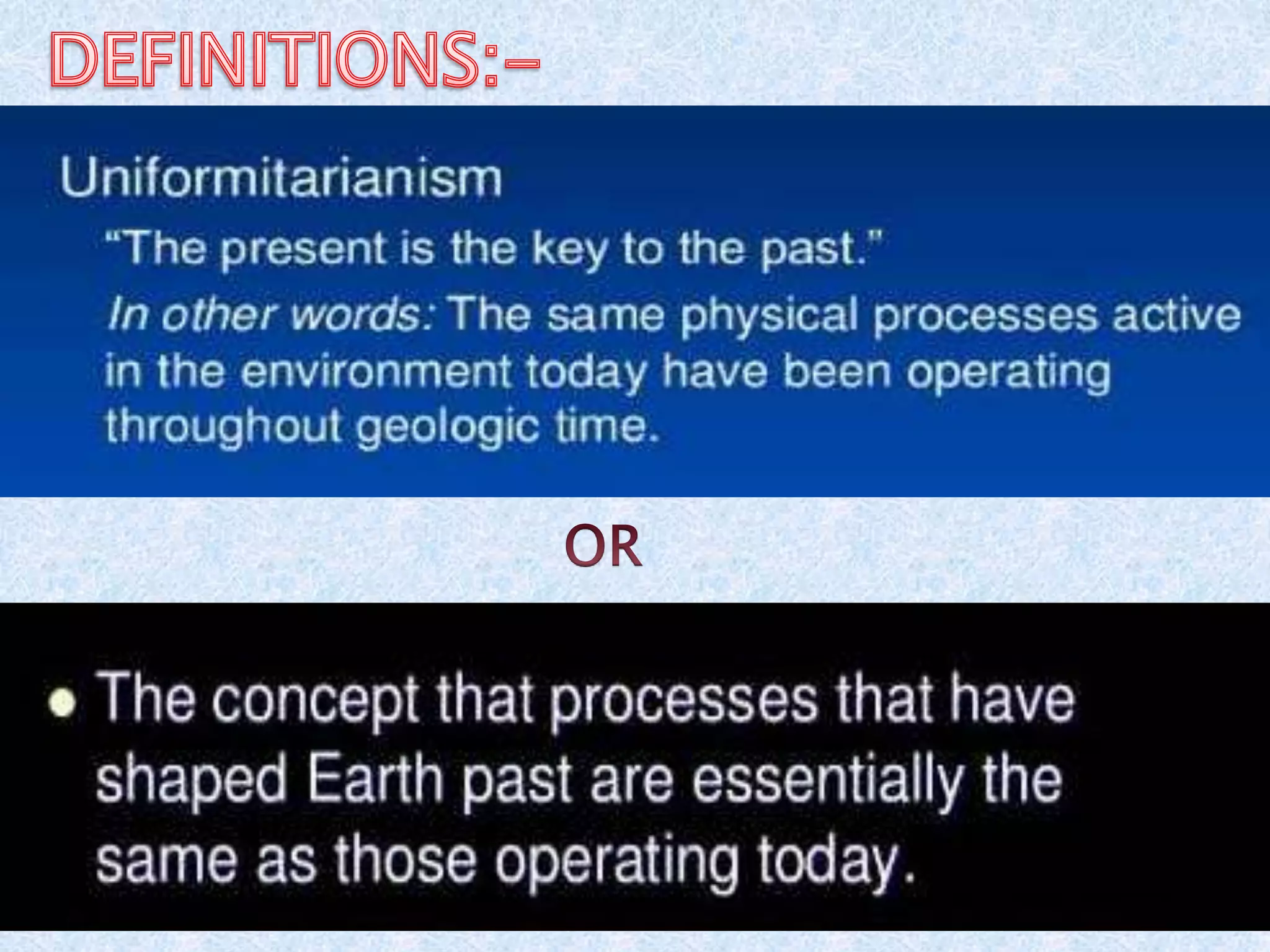 DEFINITIONS:–

Uniformitarianism

"The present is the key to the past."

In other words: The same physical processes active in the environment today have been operating throughout geologic time.

OR

• The concept that processes that have shaped Earth past are essentially the same as those operating today.